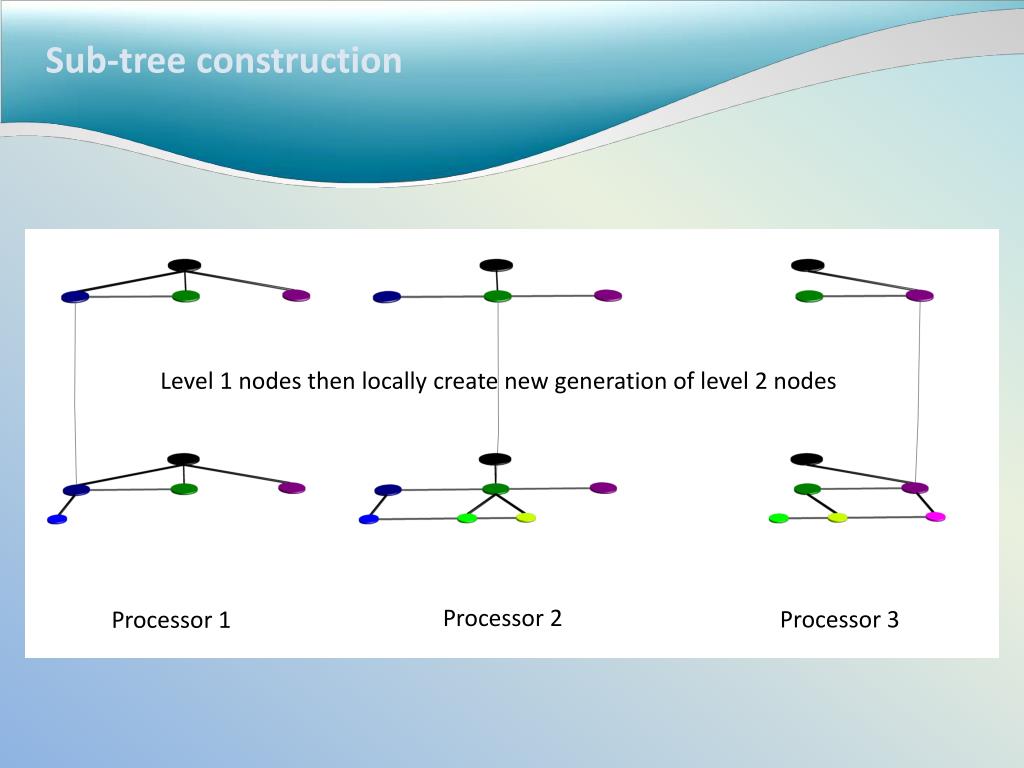 Sub-tree construction

Level 1 nodes then locally create new generation of level 2 nodes

Processor 1

Processor 2

Processor 3